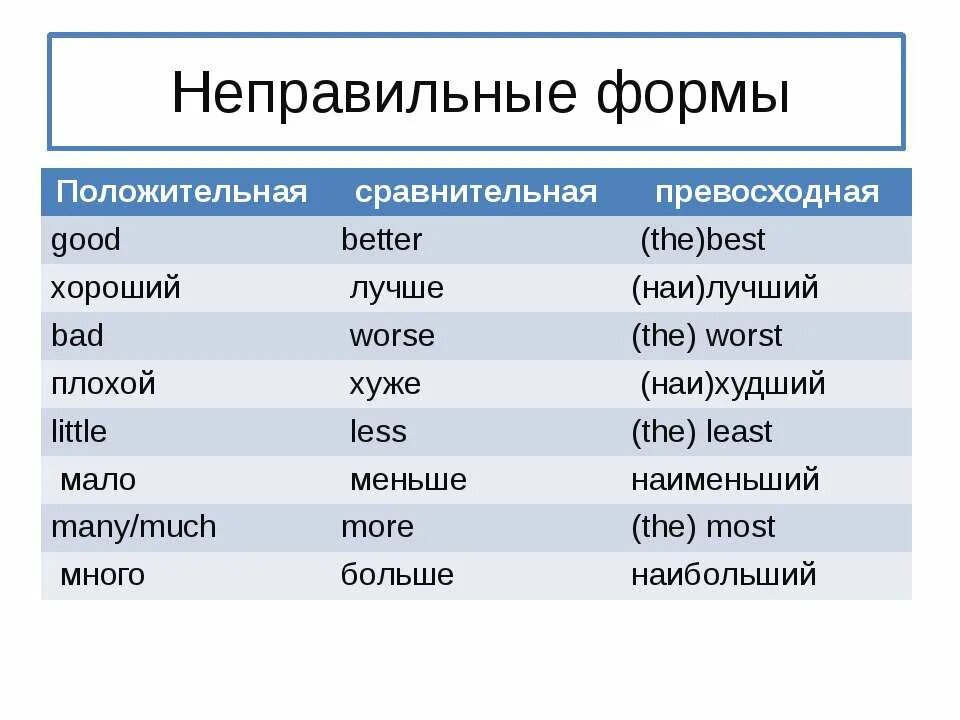 Неправильные формы

| Положительная | сравнительная | превосходная |
|---|---|---|
| good | better | (the)best |
| хороший | лучше | (наи)лучший |
| bad | worse | (the) worst |
| плохой | хуже | (наи)худший |
| little | less | (the) least |
| мало | меньше | наименьший |
| many/much | more | (the) most |
| много | больше | наибольший |